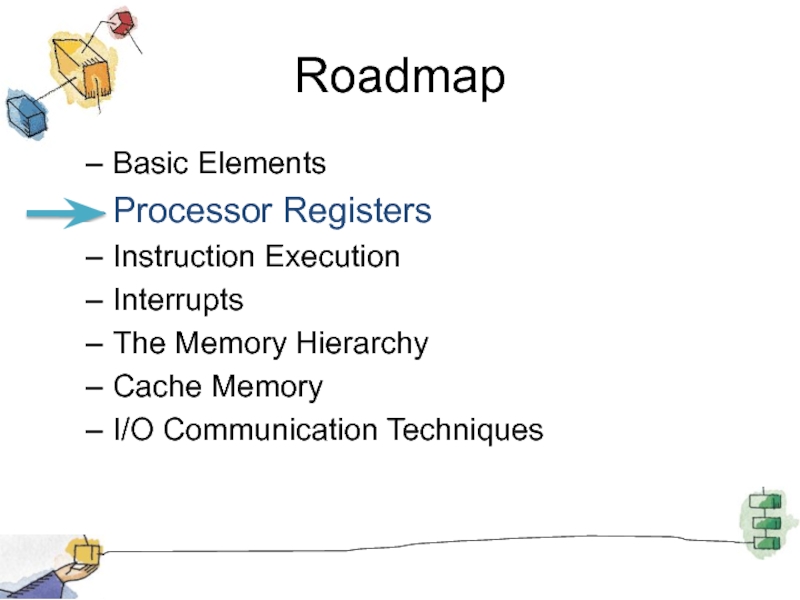 Roadmap

– Basic Elements
Processor Registers
– Instruction Execution
– Interrupts
– The Memory Hierarchy
– Cache Memory
– I/O Communication Techniques